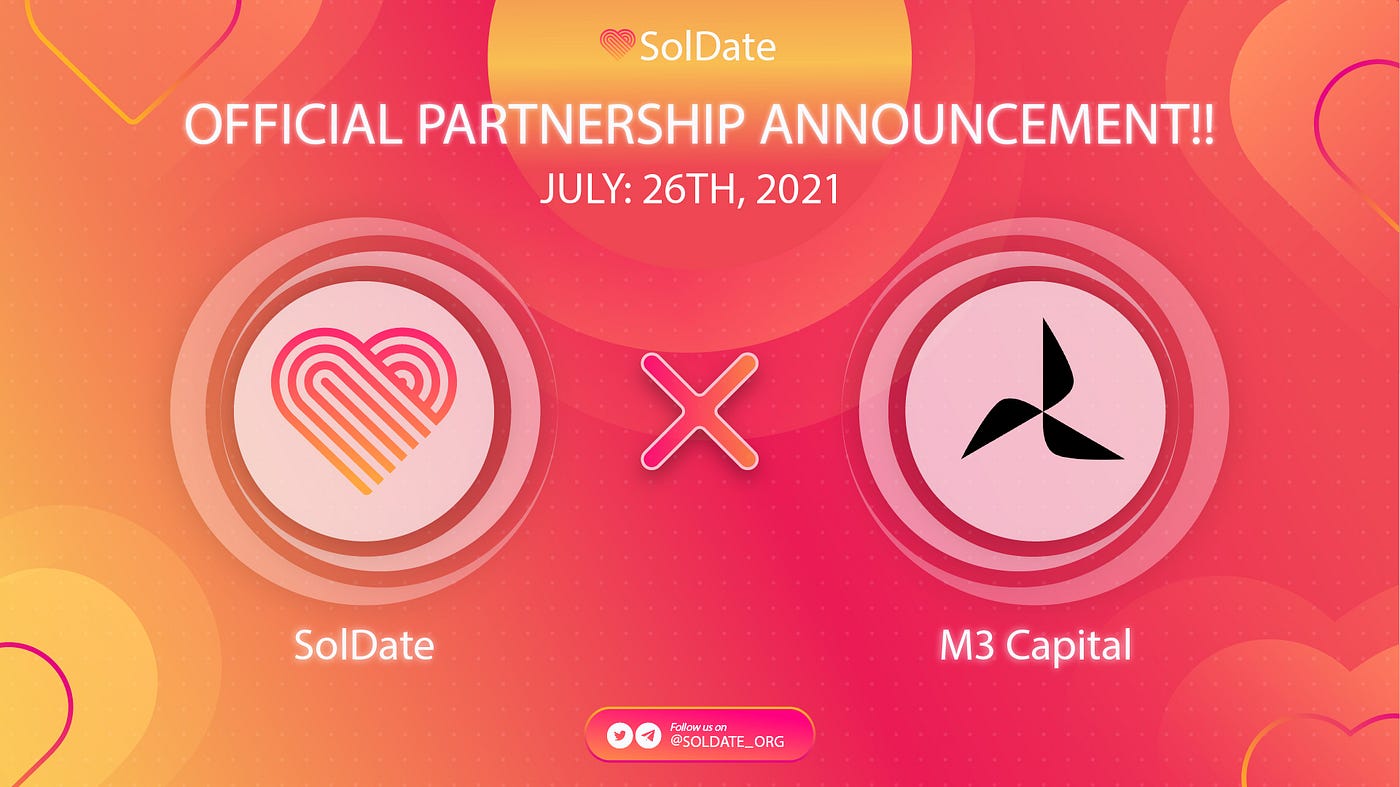 SolDate

OFFICIAL PARTNERSHIP ANNOUNCEMENT!!

JULY: 26TH, 2021

SolDate

M3 Capital

Follow us on
@SOLDATE_ORG